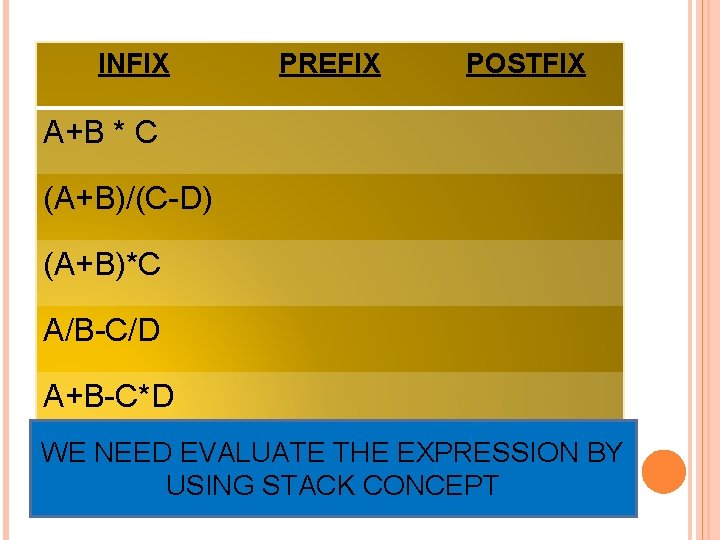 | INFIX | PREFIX | POSTFIX |
|---|---|---|
| A+B * C | | |
| (A+B)/(C-D) | | |
| (A+B)*C | | |
| A/B-C/D | | |
| A+B-C*D | | |

WE NEED EVALUATE THE EXPRESSION BY USING STACK CONCEPT